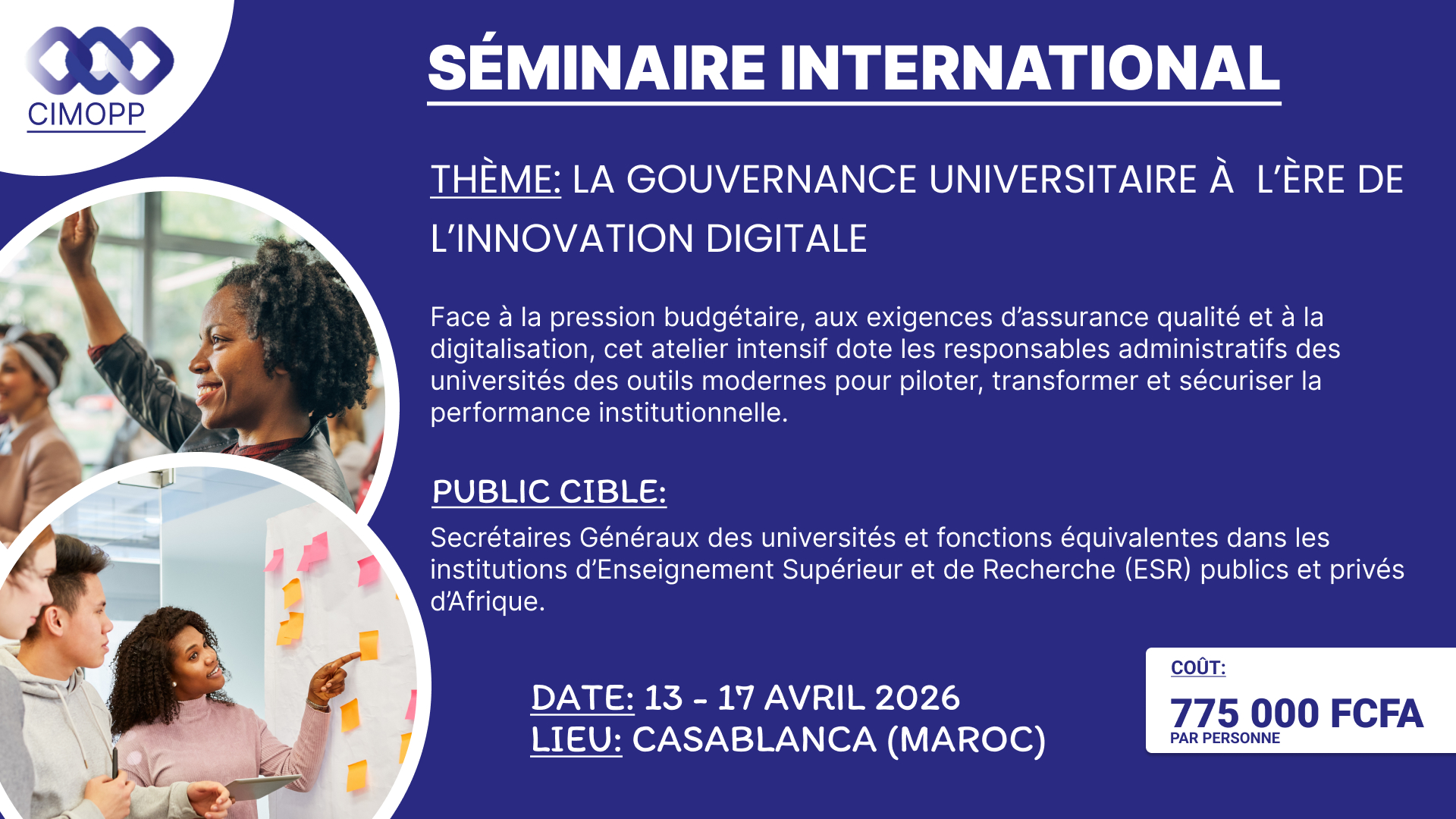 CIMOPP

SÉMINAIRE INTERNATIONAL

THÈME: LA GOUVERNANCE UNIVERSITAIRE À L'ÈRE DE L'INNOVATION DIGITALE

Face à la pression budgétaire, aux exigences d'assurance qualité et à la digitalisation, cet atelier intensif dote les responsables administratifs des universités des outils modernes pour piloter, transformer et sécuriser la performance institutionnelle.

PUBLIC CIBLE:

Secrétaires Généraux des universités et fonctions équivalentes dans les institutions d'Enseignement Supérieur et de Recherche (ESR) publics et privés d'Afrique.

DATE: 13 - 17 AVRIL 2026
LIEU: CASABLANCA (MAROC)

COÛT:
775 000 FCFA
PAR PERSONNE